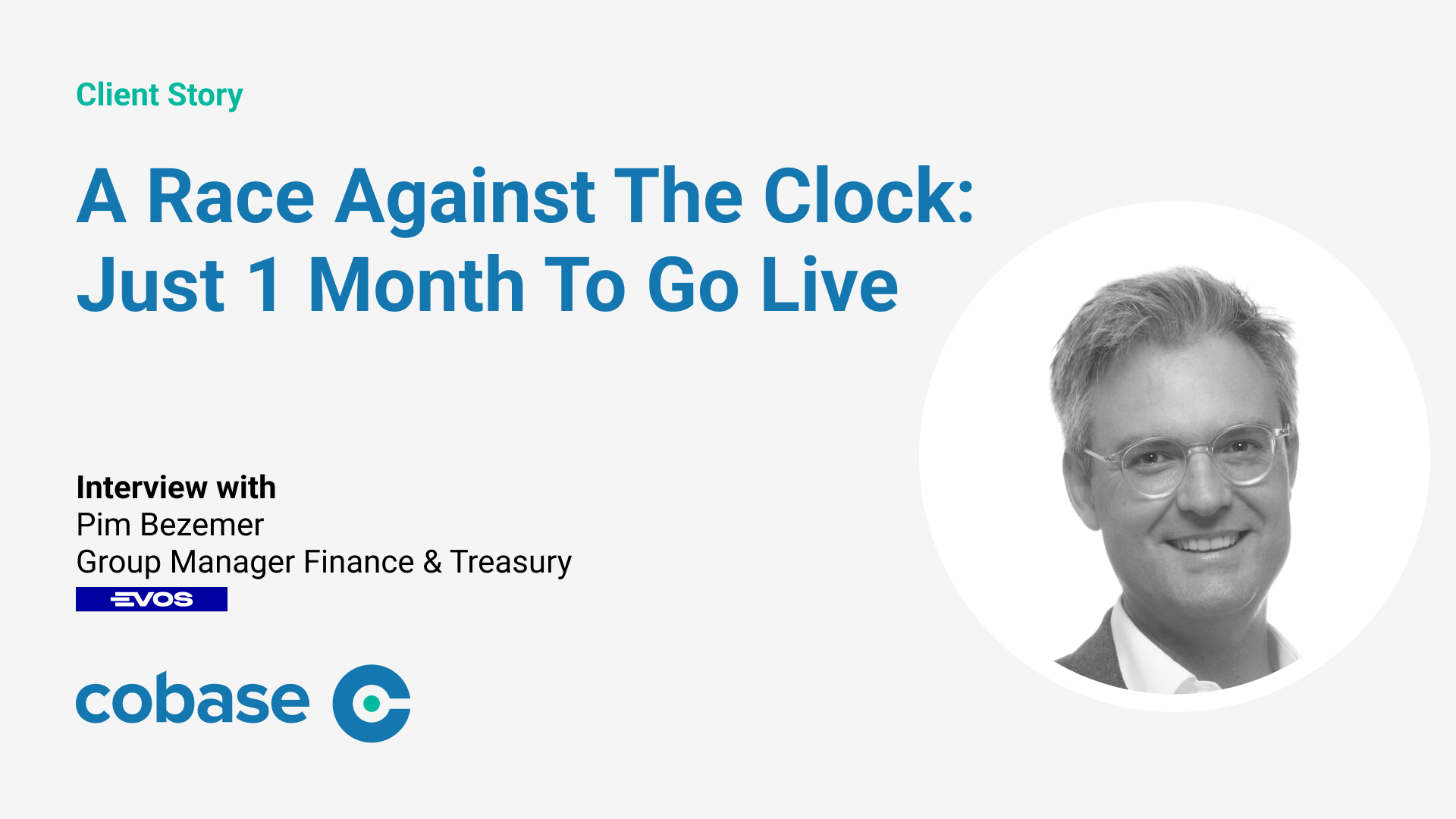 Client Story

A Race Against The Clock: Just 1 Month To Go Live

Interview with
Pim Bezemer
Group Manager Finance & Treasury
EVOS

cobase